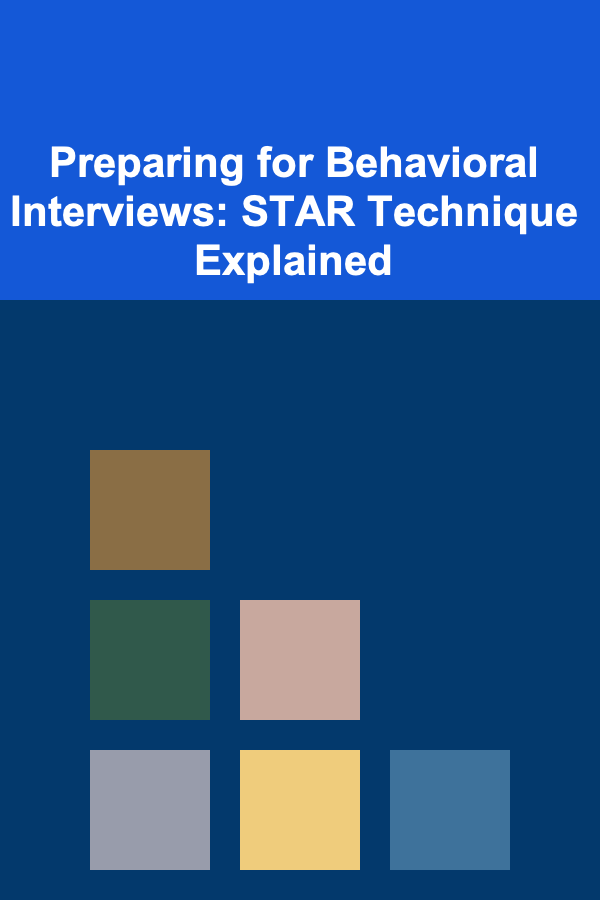 Preparing for Behavioral Interviews: STAR Technique Explained